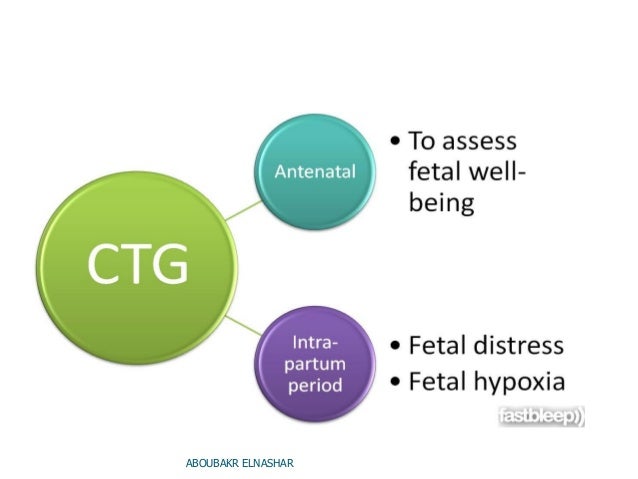 CTG

Antenatal

• To assess fetal well-being

Intra-partum period

• Fetal distress
• Fetal hypoxia

fastbleep))

ABOUBAKR ELNASHAR